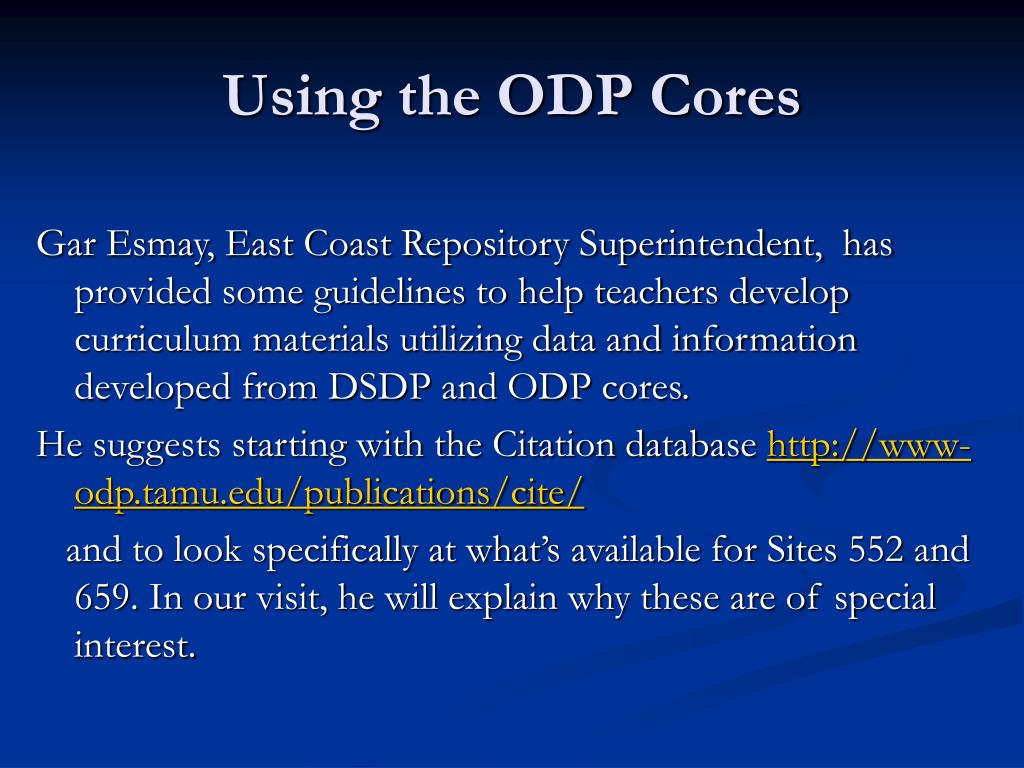 Using the ODP Cores

Gar Esmay, East Coast Repository Superintendent, has provided some guidelines to help teachers develop curriculum materials utilizing data and information developed from DSDP and ODP cores.

He suggests starting with the Citation database http://www-odp.tamu.edu/publications/cite/

and to look specifically at what's available for Sites 552 and 659. In our visit, he will explain why these are of special interest.